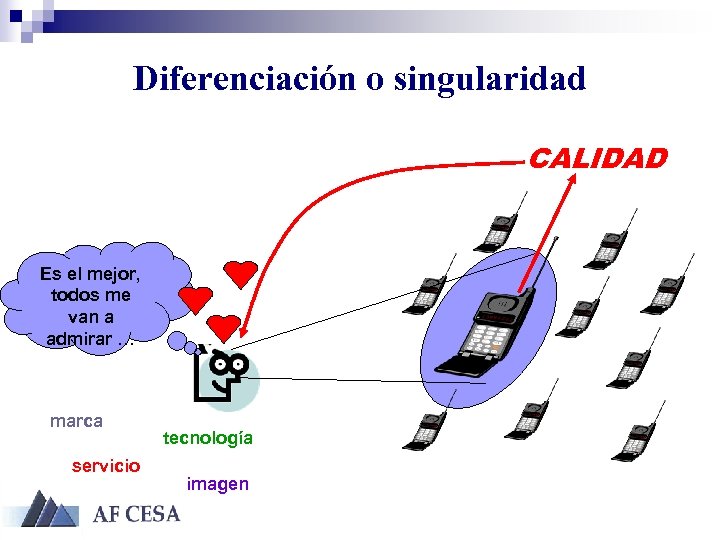 Diferenciación o singularidad

CALIDAD

Es el mejor, todos me van a admirar . . .

marca

tecnología

servicio

imagen

AF CESA